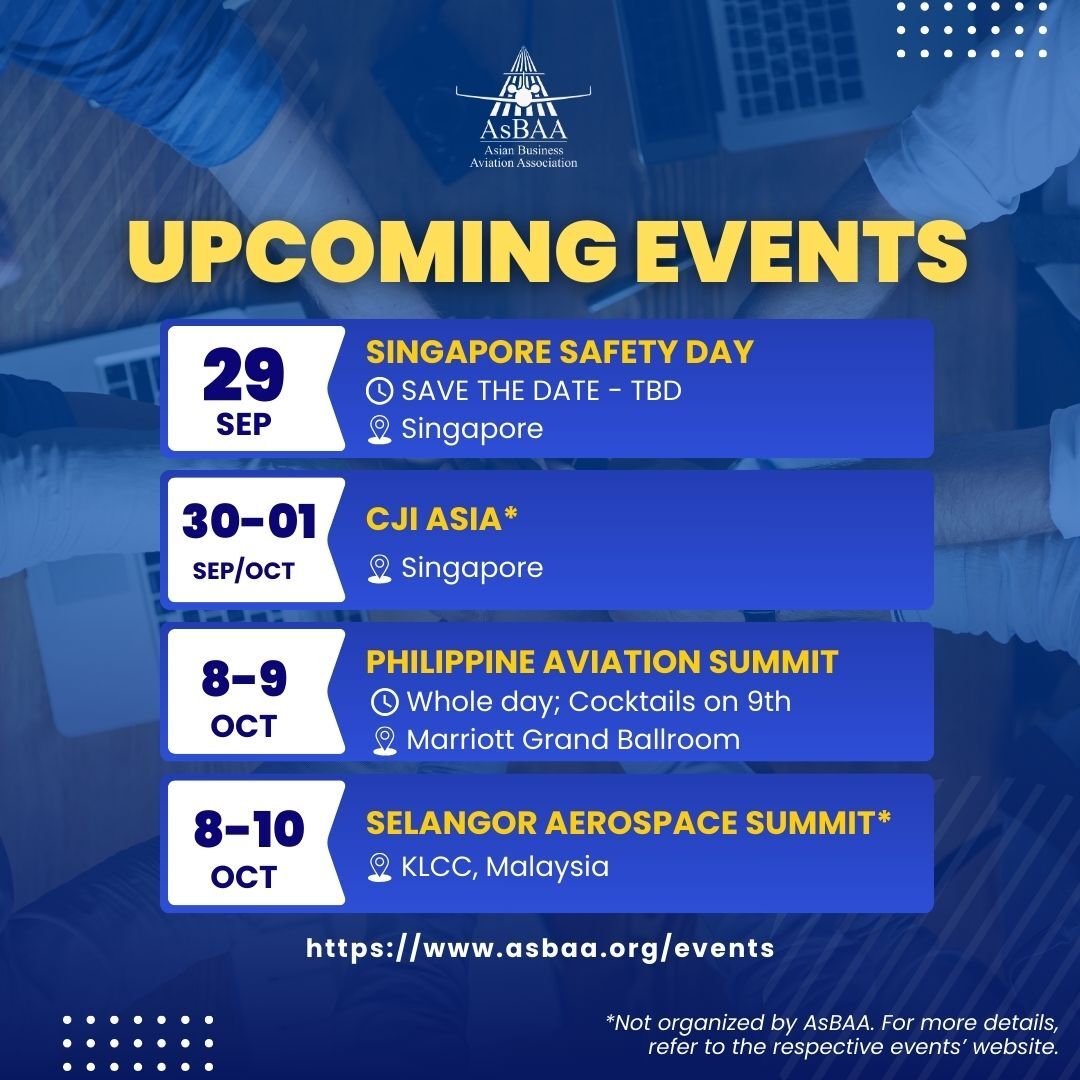 AsBAA
Asian Business
Aviation Association

UPCOMING EVENTS

29
SEP

SINGAPORE SAFETY DAY
SAVE THE DATE - TBD
Singapore

30-01
SEP/OCT

CJI ASIA*
Singapore

8-9
OCT

PHILIPPINE AVIATION SUMMIT
Whole day; Cocktails on 9th
Marriott Grand Ballroom

8-10
OCT

SELANGOR AEROSPACE SUMMIT*
KLCC, Malaysia

https://www.asbaa.org/events

*Not organized by AsBAA. For more details, refer to the respective events' website.